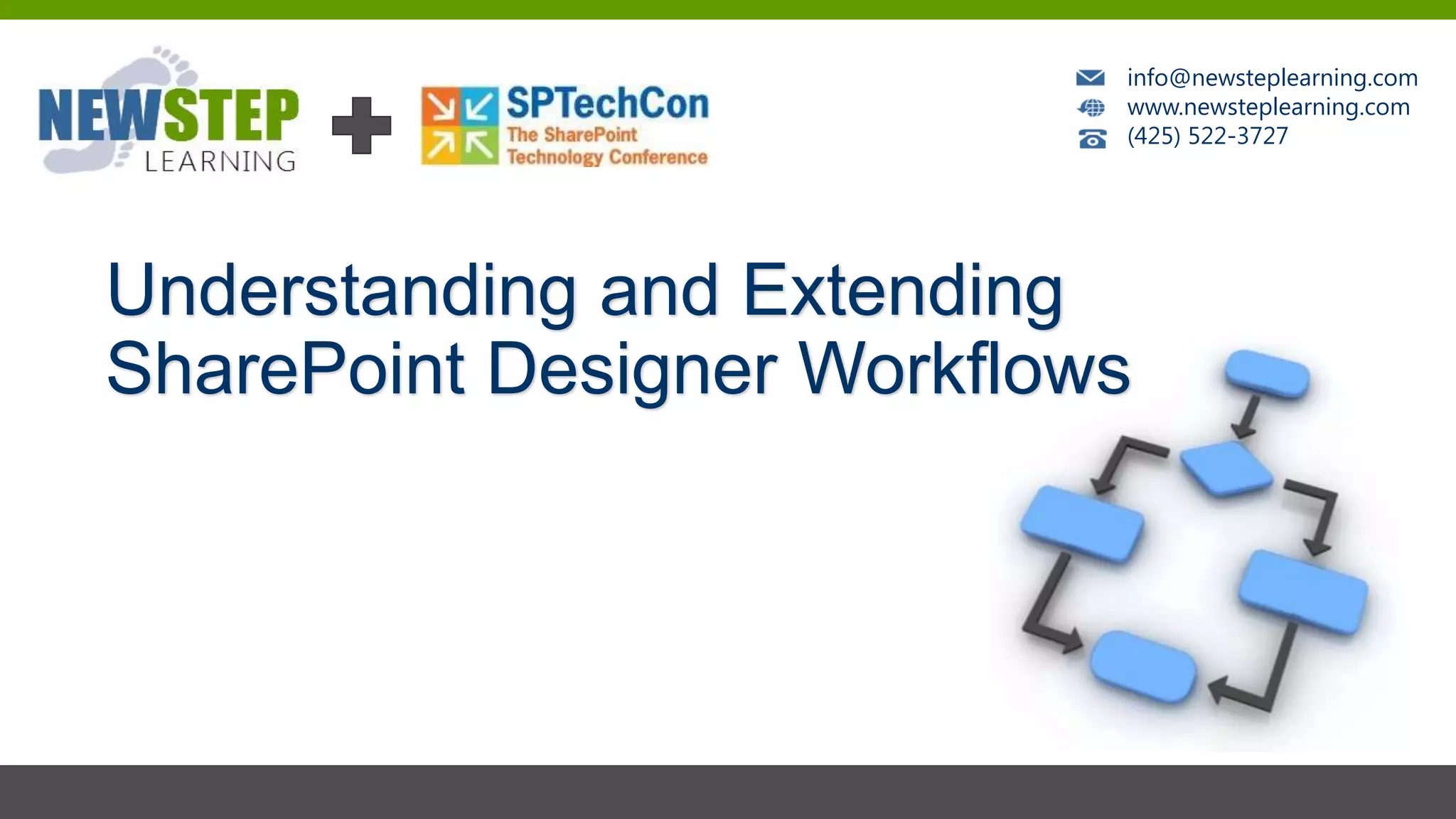 NEWSTEP LEARNING

SPTechCon The SharePoint Technology Conference

info@newsteplearning.com
www.newsteplearning.com
(425) 522-3727

Understanding and Extending SharePoint Designer Workflows